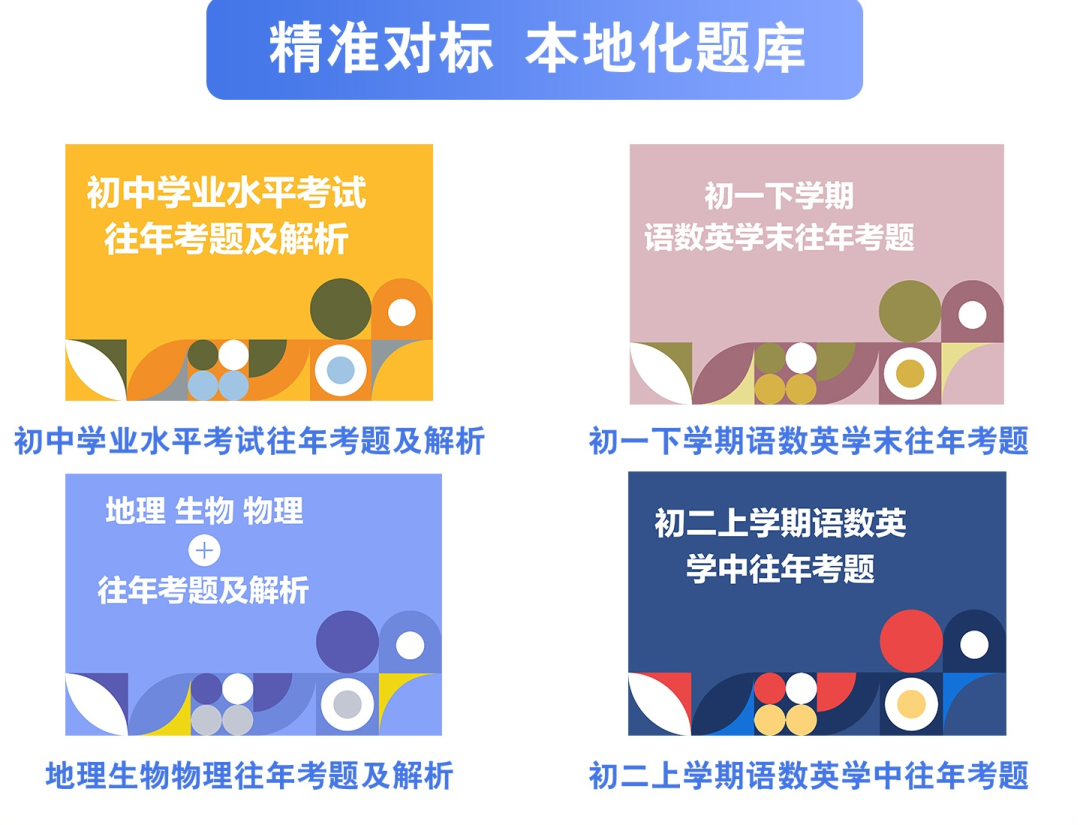 精准对标 本地化题库

初中学业水平考试
往年考题及解析

初中学业水平考试往年考题及解析

初一下学期
语数英学末往年考题

初一下学期语数英学末往年考题

地理 生物 物理
+
往年考题及解析

地理生物物理往年考题及解析

初二上学期语数英
学中往年考题

初二上学期语数英学中往年考题